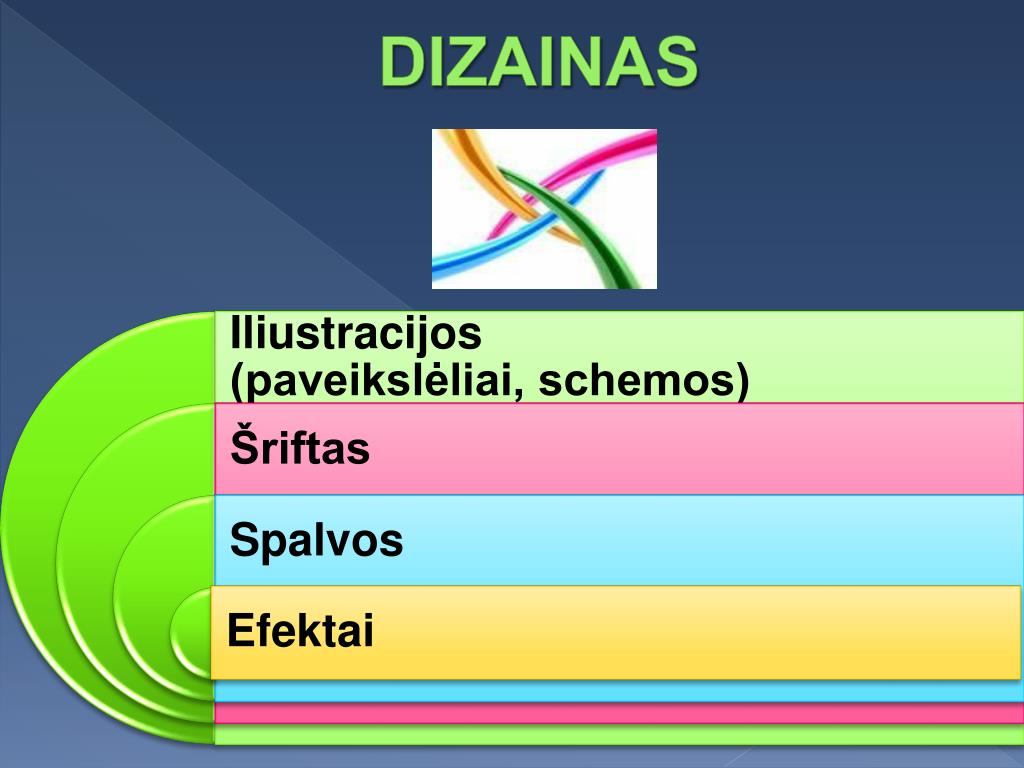 DIZAINAS

Iliustracijos (paveikslėliai, schemos)

Šriftas

Spalvos

Efektai